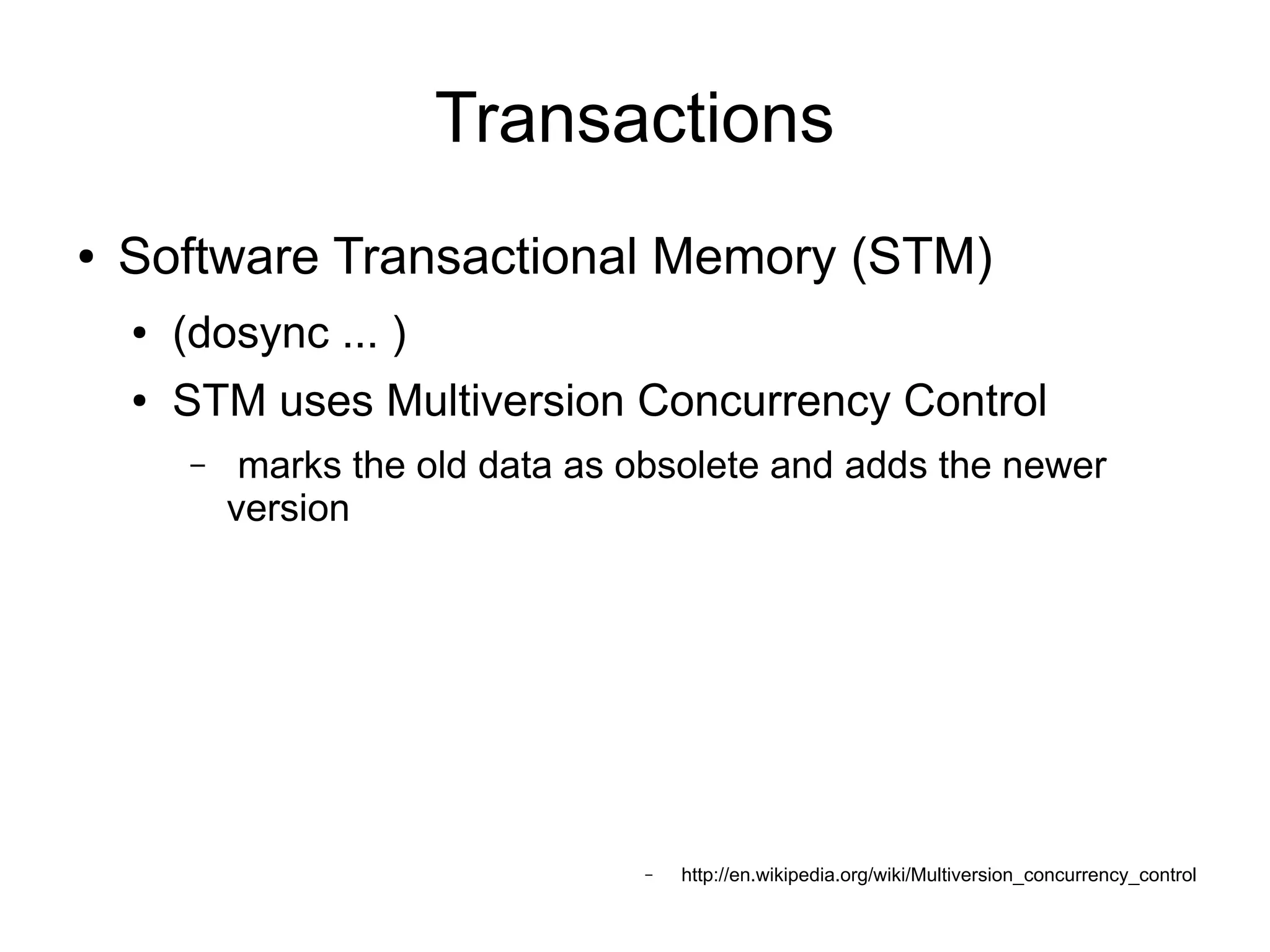 Transactions

• Software Transactional Memory (STM)

• (dosync ... )

• STM uses Multiversion Concurrency Control

– marks the old data as obsolete and adds the newer version

– http://en.wikipedia.org/wiki/Multiversion_concurrency_control